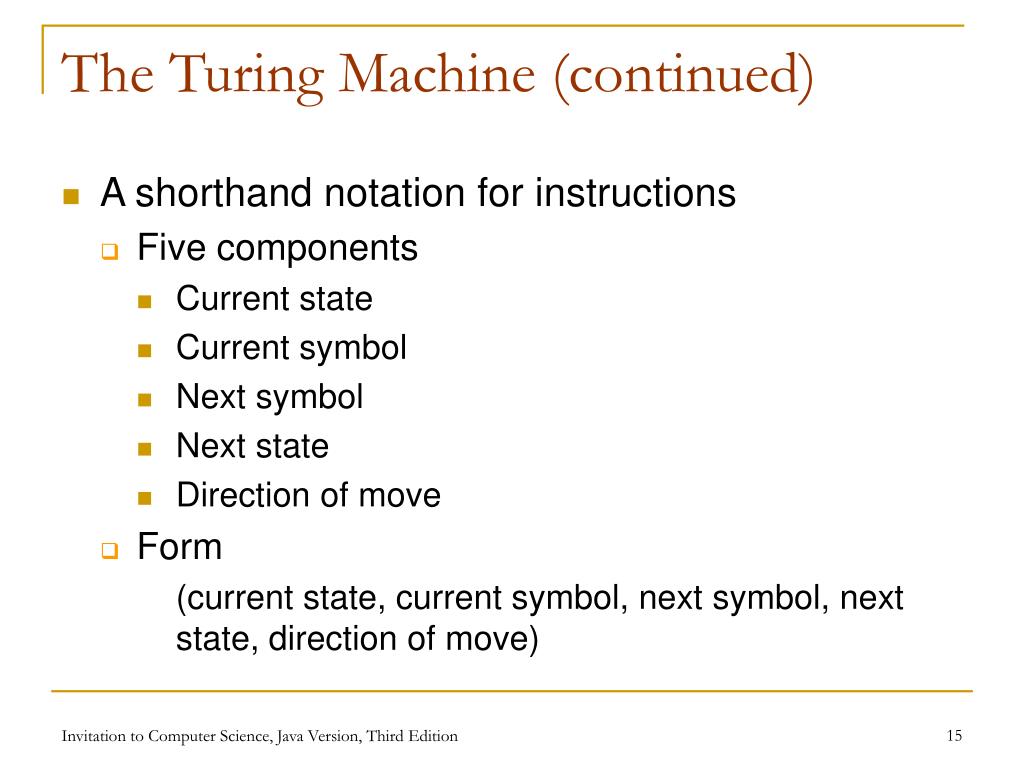 The Turing Machine (continued)

A shorthand notation for instructions

Five components

Current state

Current symbol

Next symbol

Next state

Direction of move

Form

(current state, current symbol, next symbol, next state, direction of move)

Invitation to Computer Science, Java Version, Third Edition

15